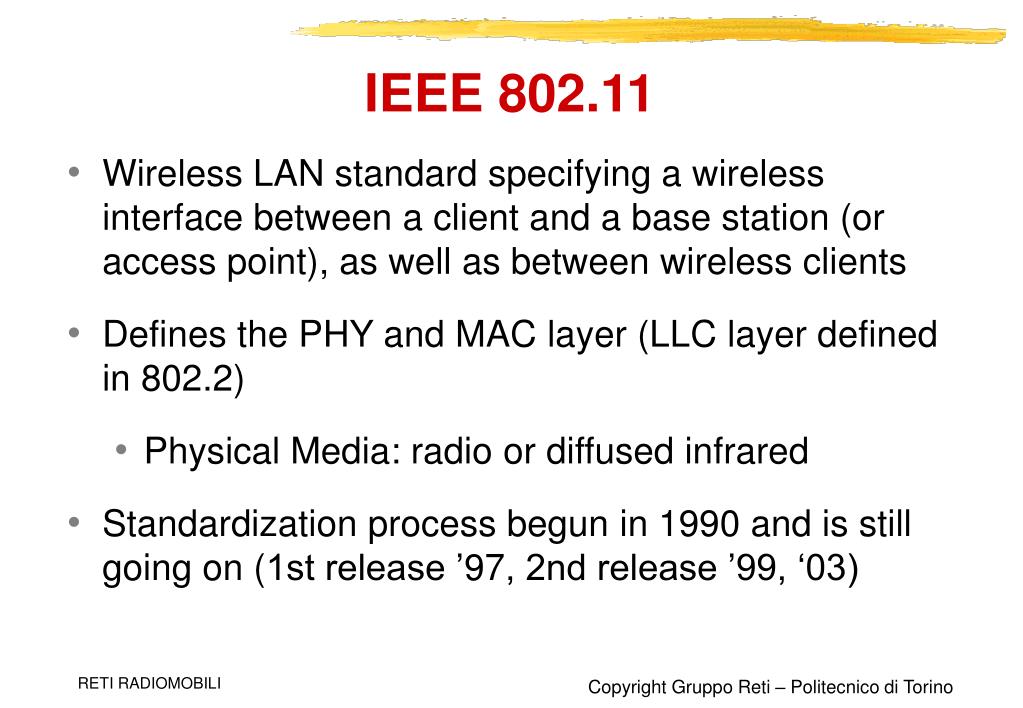 IEEE 802.11

• Wireless LAN standard specifying a wireless interface between a client and a base station (or access point), as well as between wireless clients

• Defines the PHY and MAC layer (LLC layer defined in 802.2)

• Physical Media: radio or diffused infrared

• Standardization process begun in 1990 and is still going on (1st release ’97, 2nd release ’99, ‘03)

RETI RADIOMOBILI

Copyright Gruppo Reti – Politecnico di Torino